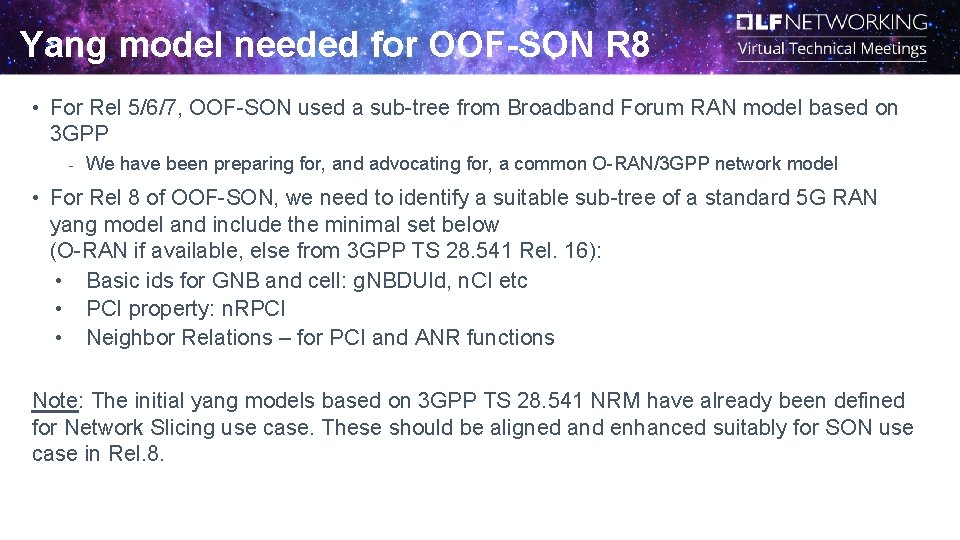 Yang model needed for OOF-SON R8

LF NETWORKING
Virtual Technical Meetings

• For Rel 5/6/7, OOF-SON used a sub-tree from Broadband Forum RAN model based on 3GPP

- We have been preparing for, and advocating for, a common O-RAN/3GPP network model

• For Rel 8 of OOF-SON, we need to identify a suitable sub-tree of a standard 5G RAN yang model and include the minimal set below (O-RAN if available, else from 3GPP TS 28.541 Rel. 16):

• Basic ids for GNB and cell: gNBDUId, nCI etc
• PCI property: nRPCI
• Neighbor Relations – for PCI and ANR functions

Note: The initial yang models based on 3GPP TS 28.541 NRM have already been defined for Network Slicing use case. These should be aligned and enhanced suitably for SON use case in Rel.8.